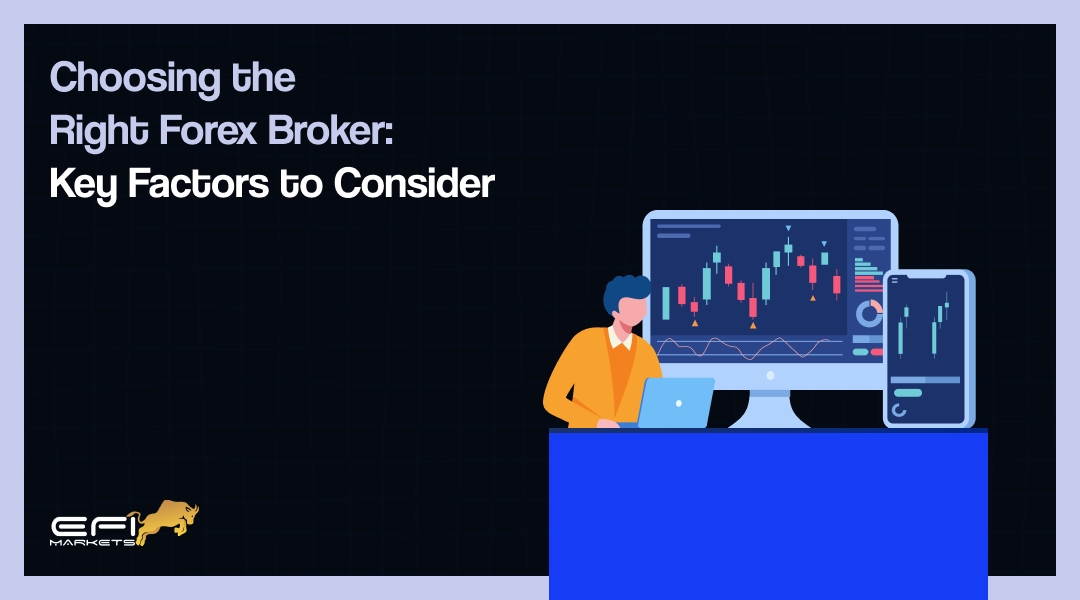 Choosing the
Right Forex Broker:
Key Factors to Consider

EFI
MARKETS